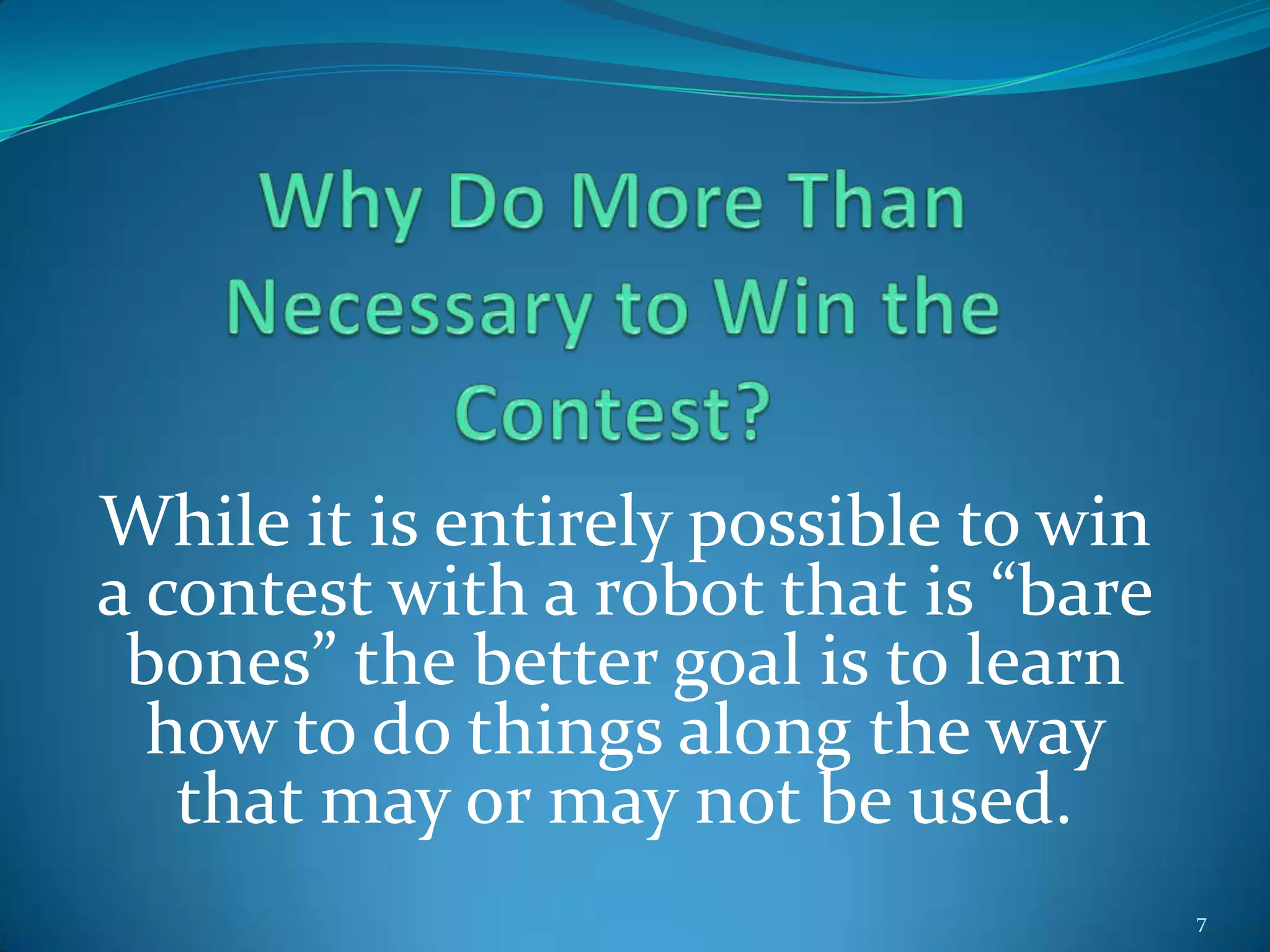 Why Do More Than Necessary to Win the Contest?

While it is entirely possible to win a contest with a robot that is “bare bones” the better goal is to learn how to do things along the way that may or may not be used.

7